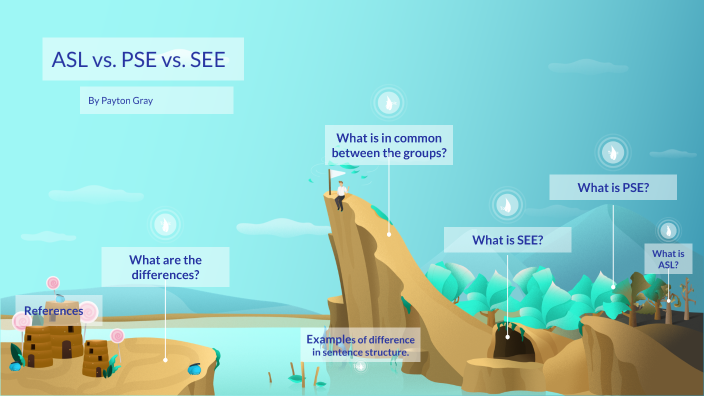 ASL vs. PSE vs. SEE

By Payton Gray

What is in common between the groups?

What is PSE?

What is SEE?

What is ASL?

What are the differences?

References

Examples of difference in sentence structure.